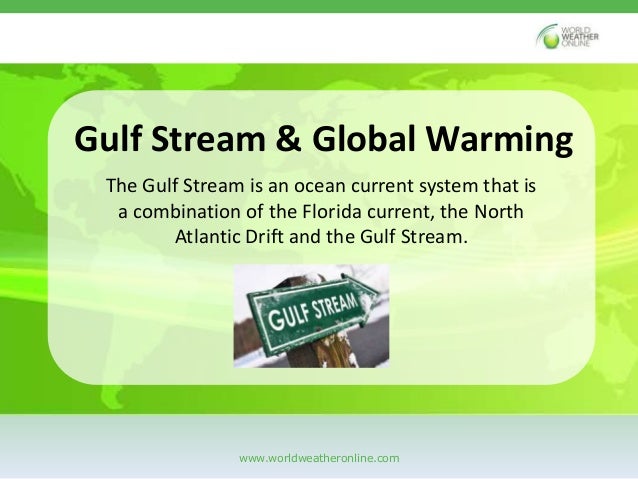 WORLD WEATHER ONLINE

Gulf Stream & Global Warming

The Gulf Stream is an ocean current system that is a combination of the Florida current, the North Atlantic Drift and the Gulf Stream.

GULF STREAM

www.worldweatheronline.com